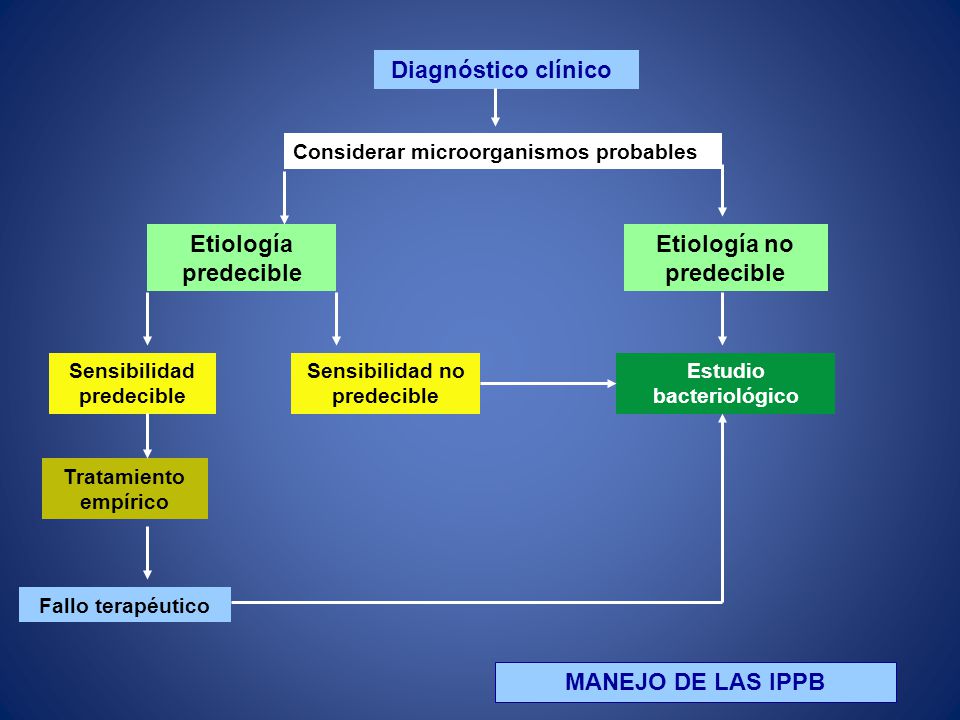 Diagnóstico clínico

Considerar microorganismos probables

Etiología predecible

Etiología no predecible

Sensibilidad predecible

Sensibilidad no predecible

Estudio bacteriológico

Tratamiento empírico

Fallo terapéutico

MANEJO DE LAS IPPB